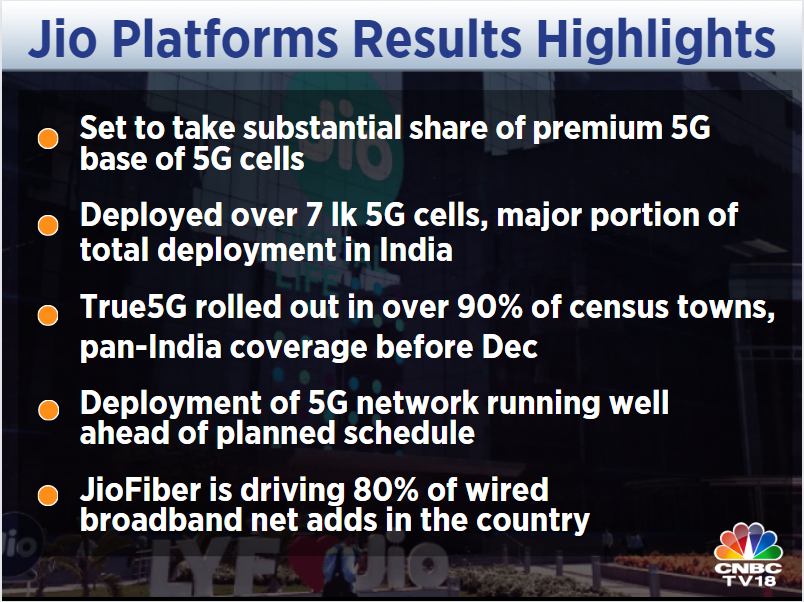 Jio Platforms Results Highlights

Set to take substantial share of premium 5G base of 5G cells

Deployed over 7 lk 5G cells, major portion of total deployment in India

True5G rolled out in over 90% of census towns, pan-India coverage before Dec

Deployment of 5G network running well ahead of planned schedule

JioFiber is driving 80% of wired broadband net adds in the country

LYF Jio

CNBC TV18